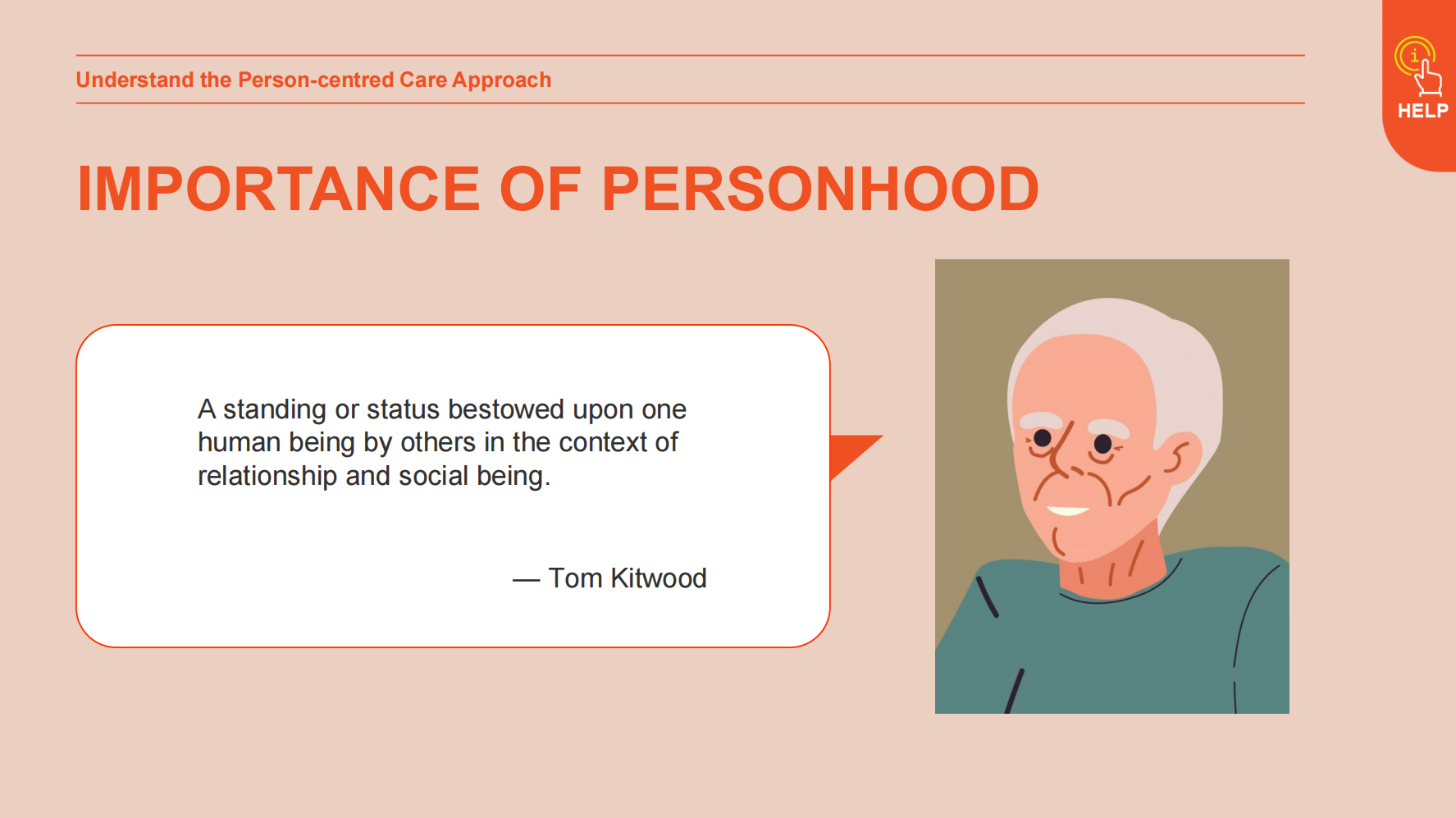 Understand the Person-centred Care Approach

HELP

IMPORTANCE OF PERSONHOOD

A standing or status bestowed upon one human being by others in the context of relationship and social being.

— Tom Kitwood